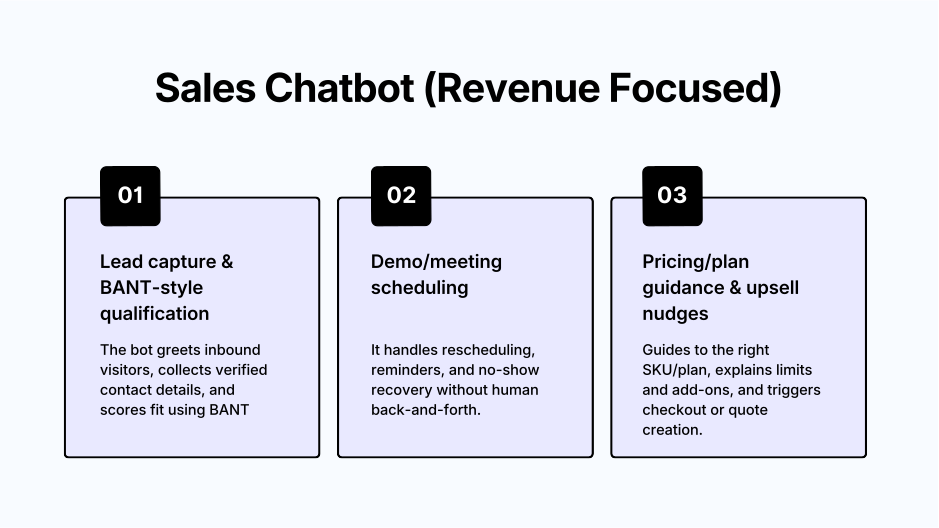 Sales Chatbot (Revenue Focused)

01

Lead capture & BANT-style qualification

The bot greets inbound visitors, collects verified contact details, and scores fit using BANT

02

Demo/meeting scheduling

It handles rescheduling, reminders, and no-show recovery without human back-and-forth.

03

Pricing/plan guidance & upsell nudges

Guides to the right SKU/plan, explains limits and add-ons, and triggers checkout or quote creation.